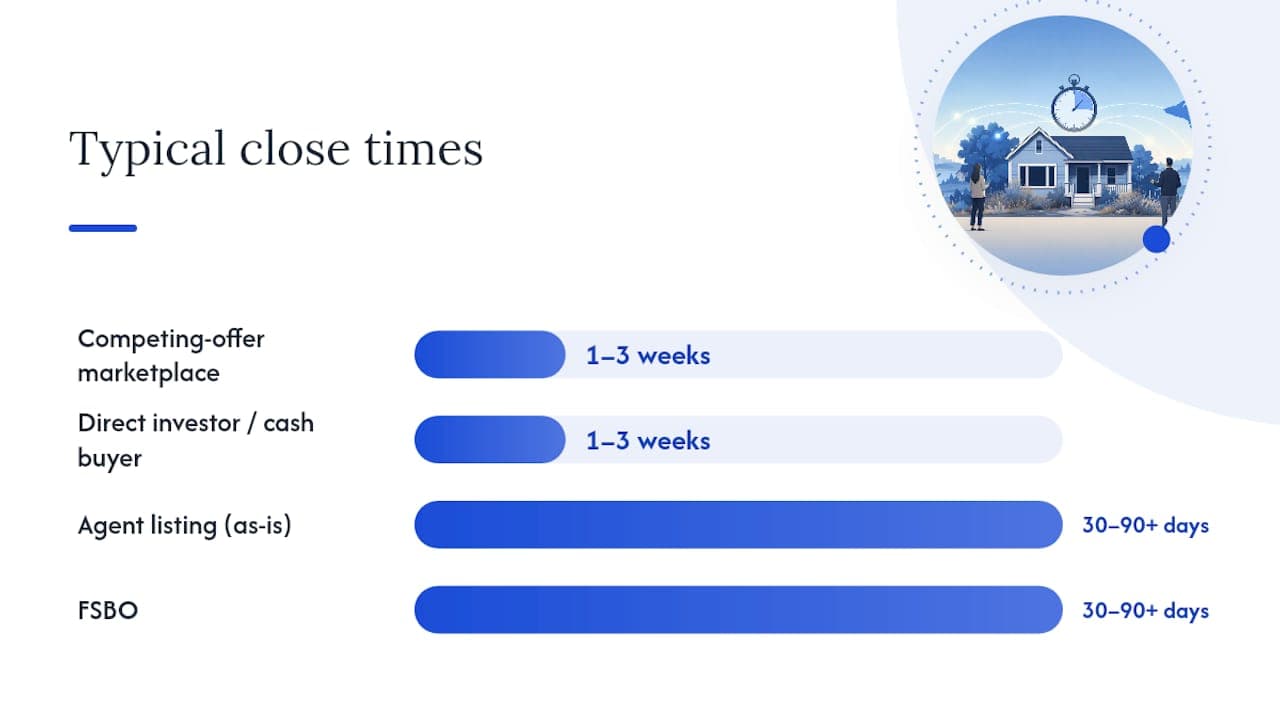 Typical close times

Competing-offer marketplace
1–3 weeks

Direct investor / cash buyer
1–3 weeks

Agent listing (as-is)
30–90+ days

FSBO
30–90+ days